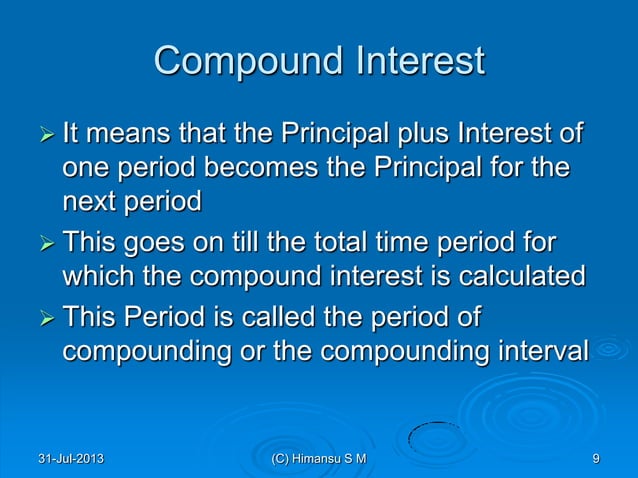 Compound Interest

➢ It means that the Principal plus Interest of one period becomes the Principal for the next period

➢ This goes on till the total time period for which the compound interest is calculated

➢ This Period is called the period of compounding or the compounding interval

31-Jul-2013 (C) Himansu S M 9